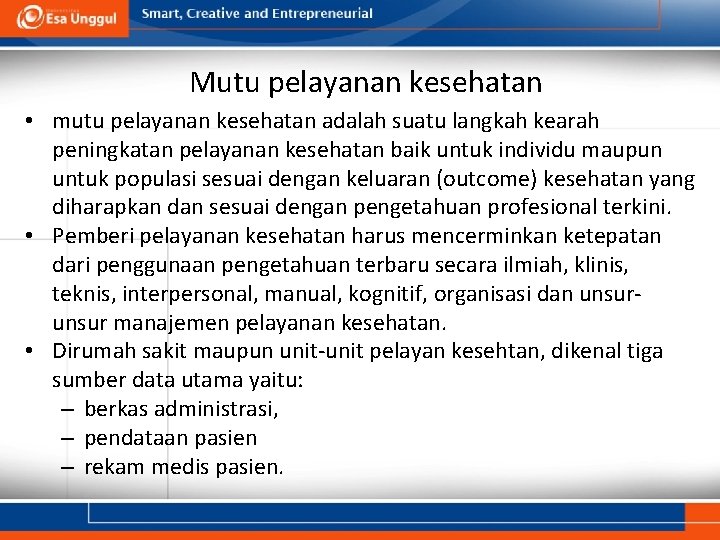 Esa Unggul

Smart, Creative and Entrepreneurial

Mutu pelayanan kesehatan

• mutu pelayanan kesehatan adalah suatu langkah kearah peningkatan pelayanan kesehatan baik untuk individu maupun untuk populasi sesuai dengan keluaran (outcome) kesehatan yang diharapkan dan sesuai dengan pengetahuan profesional terkini.
• Pemberi pelayanan kesehatan harus mencerminkan ketepatan dari penggunaan pengetahuan terbaru secara ilmiah, klinis, teknis, interpersonal, manual, kognitif, organisasi dan unsur-unsur manajemen pelayanan kesehatan.
• Dirumah sakit maupun unit-unit pelayan kesehtan, dikenal tiga sumber data utama yaitu:
– berkas administrasi,
– pendataan pasien
– rekam medis pasien.